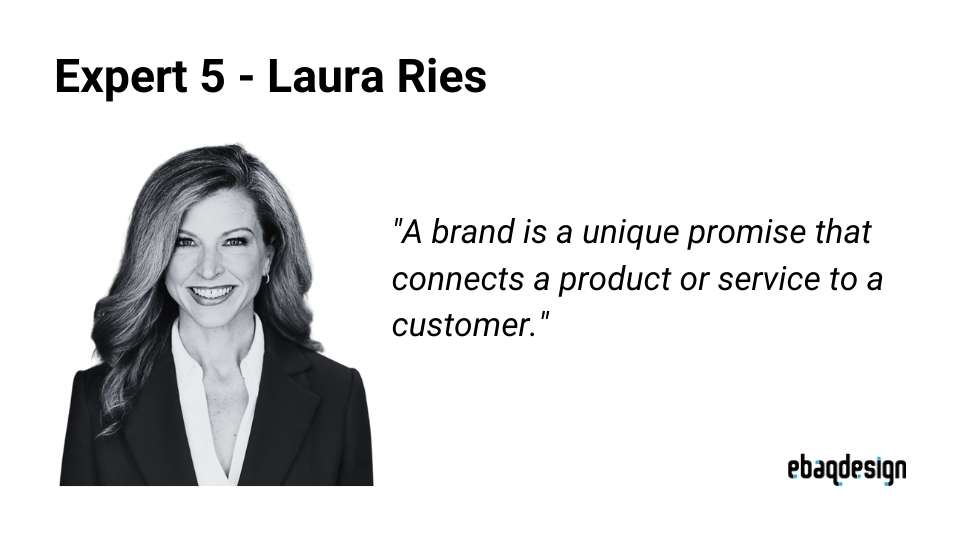 Expert 5 - Laura Ries

"A brand is a unique promise that connects a product or service to a customer."

ebaqdesign